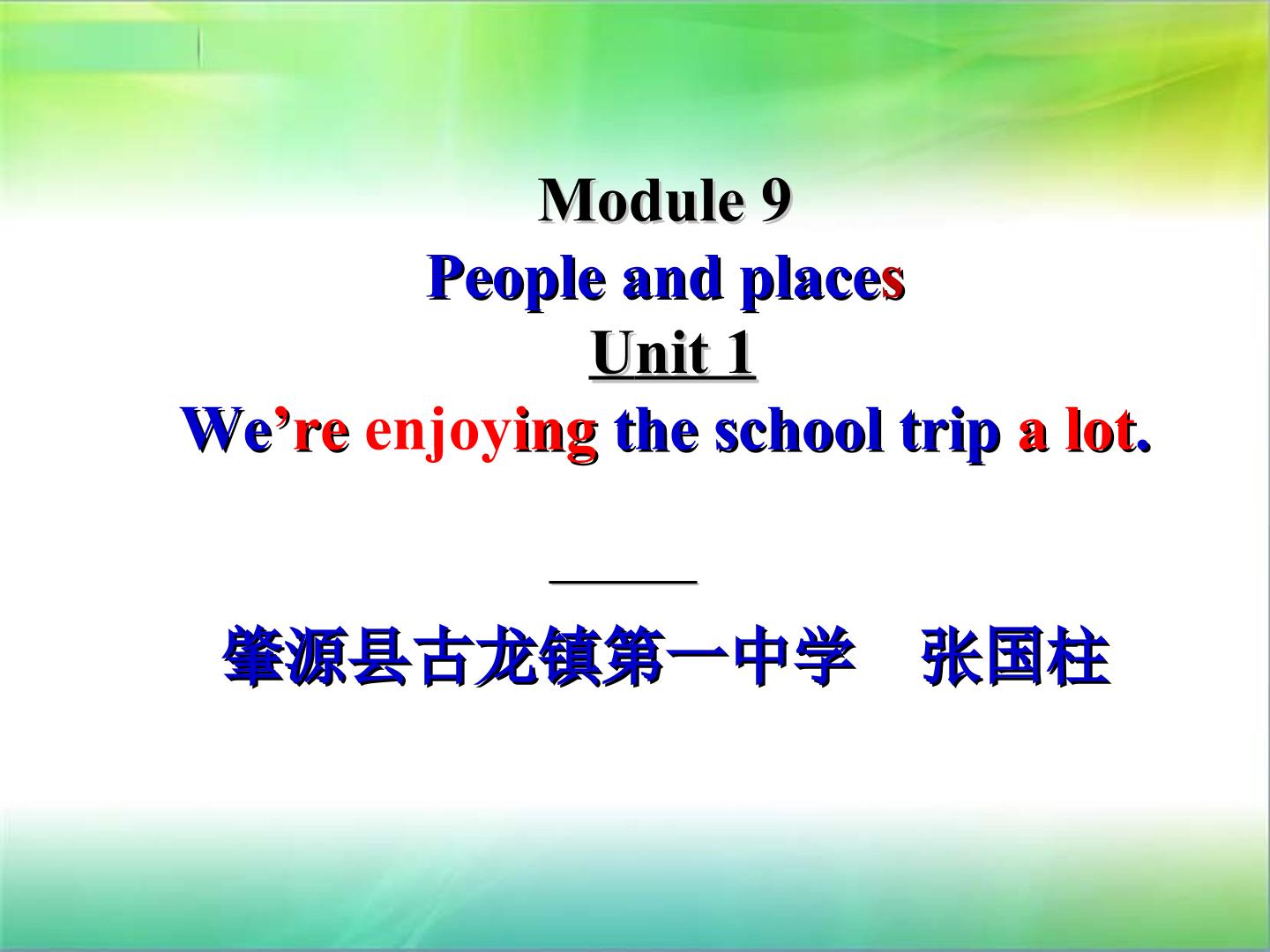 Module 9
People and places
Unit 1
We're enjoying the school trip a lot.

____

肇源县古龙镇第一中学 张国柱